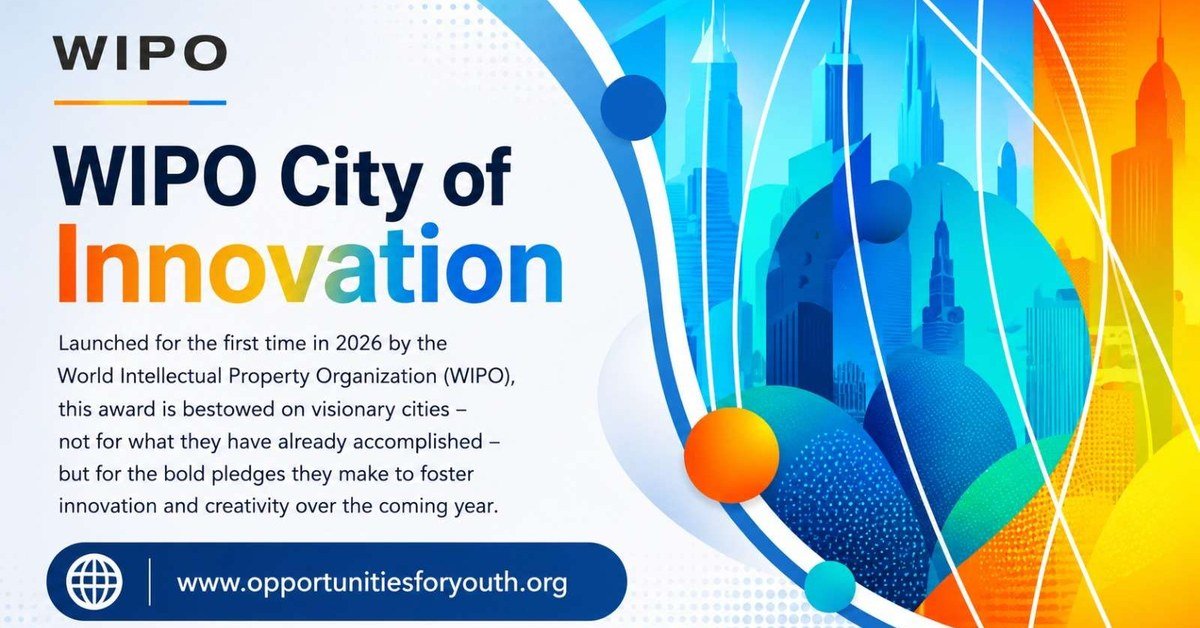 WIPO

WIPO City of Innovation

Launched for the first time in 2026 by the World Intellectual Property Organization (WIPO), this award is bestowed on visionary cities – not for what they have already accomplished – but for the bold pledges they make to foster innovation and creativity over the coming year.

www.opportunitiesforyouth.org